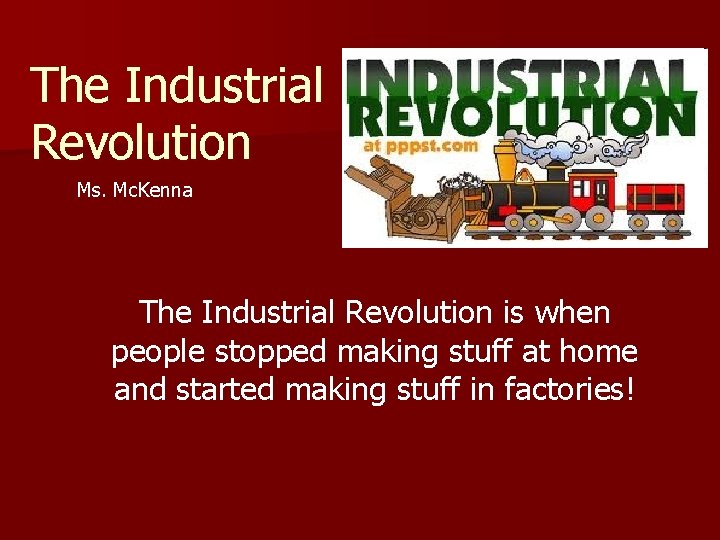 The Industrial Revolution

Ms. McKenna

INDUSTRIAL REVOLUTION

at pppst.com

The Industrial Revolution is when people stopped making stuff at home and started making stuff in factories!